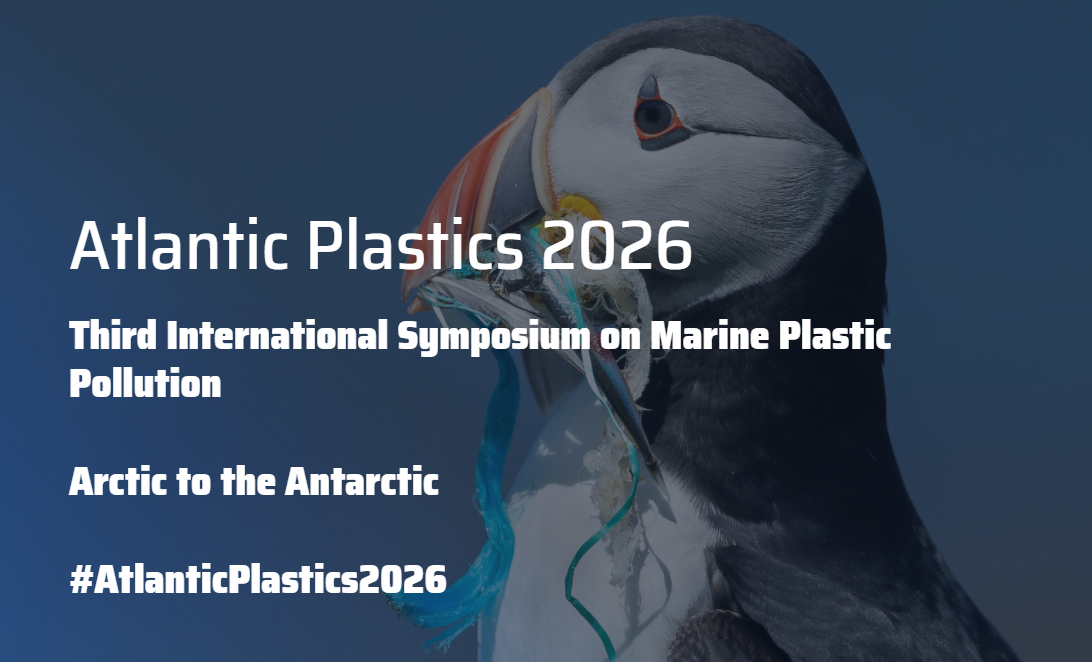 Atlantic Plastics 2026

Third International Symposium on Marine Plastic Pollution

Arctic to the Antarctic

#AtlanticPlastics2026